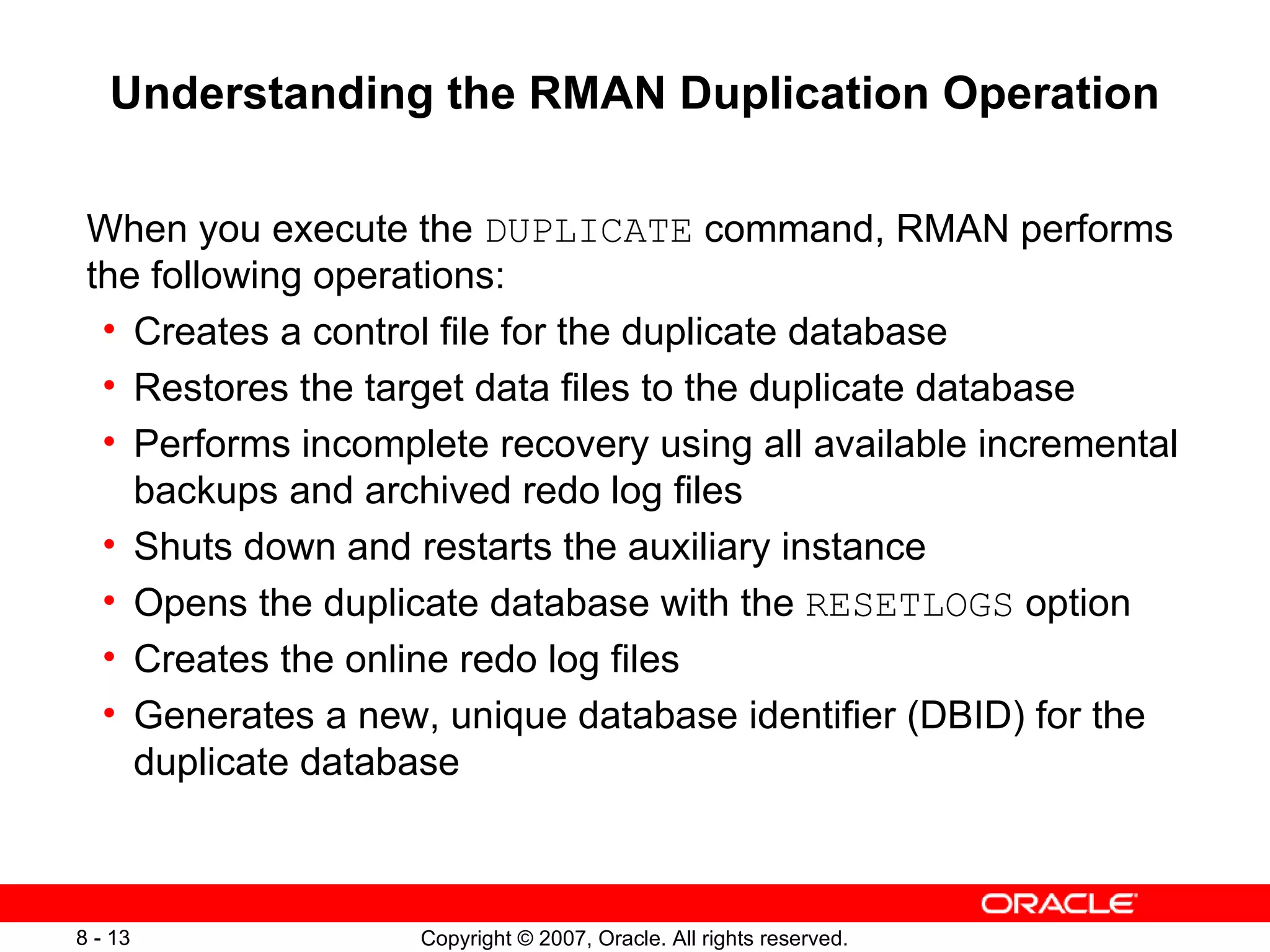 Understanding the RMAN Duplication Operation

When you execute the DUPLICATE command, RMAN performs the following operations:

• Creates a control file for the duplicate database
• Restores the target data files to the duplicate database
• Performs incomplete recovery using all available incremental backups and archived redo log files
• Shuts down and restarts the auxiliary instance
• Opens the duplicate database with the RESETLOGS option
• Creates the online redo log files
• Generates a new, unique database identifier (DBID) for the duplicate database

ORACLE

8 - 13

Copyright © 2007, Oracle. All rights reserved.